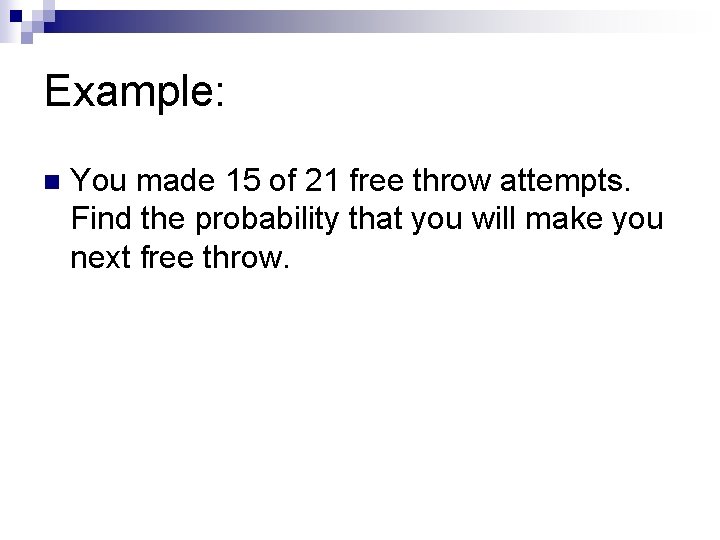 Example:

You made 15 of 21 free throw attempts. Find the probability that you will make you next free throw.